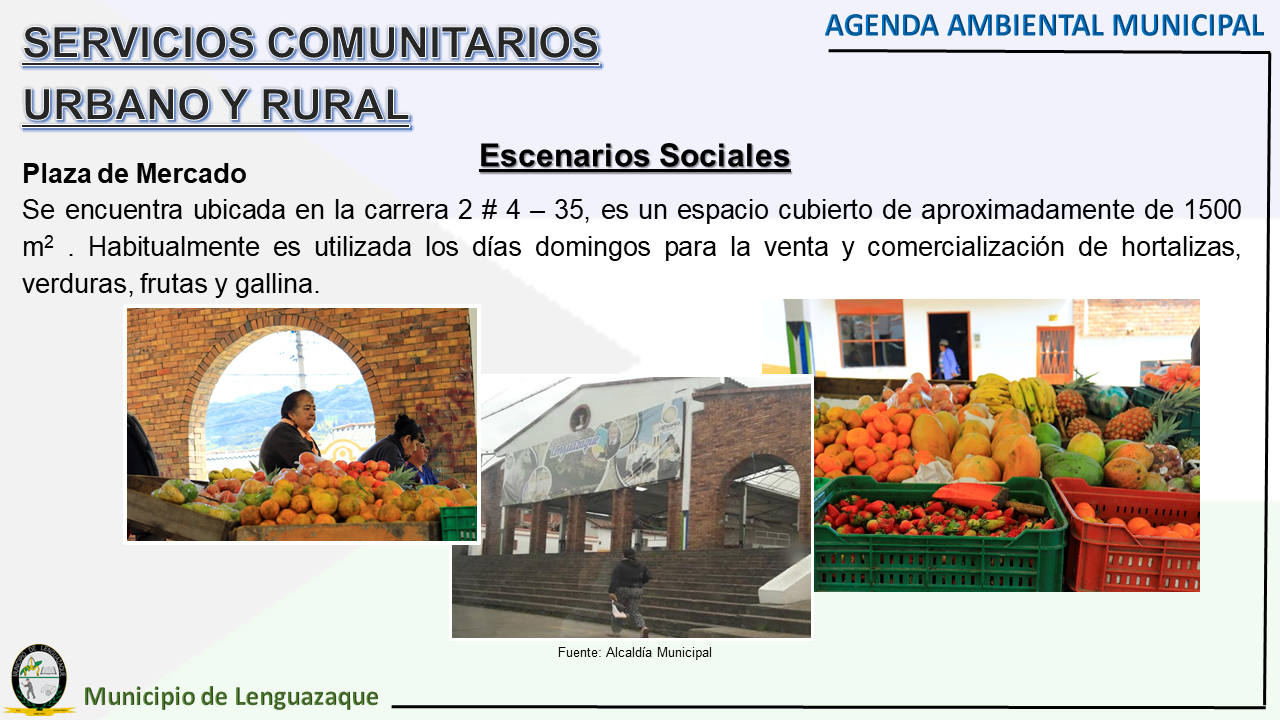 SERVICIOS COMUNITARIOS URBANO Y RURAL

AGENDA AMBIENTAL MUNICIPAL

Escenarios Sociales

Plaza de Mercado
Se encuentra ubicada en la carrera 2 # 4 – 35, es un espacio cubierto de aproximadamente de 1500 $m^2$ . Habitualmente es utilizada los días domingos para la venta y comercialización de hortalizas, verduras, frutas y gallina.

Lenguazaque

Fuente: Alcaldía Municipal

Municipio de Lenguazaque